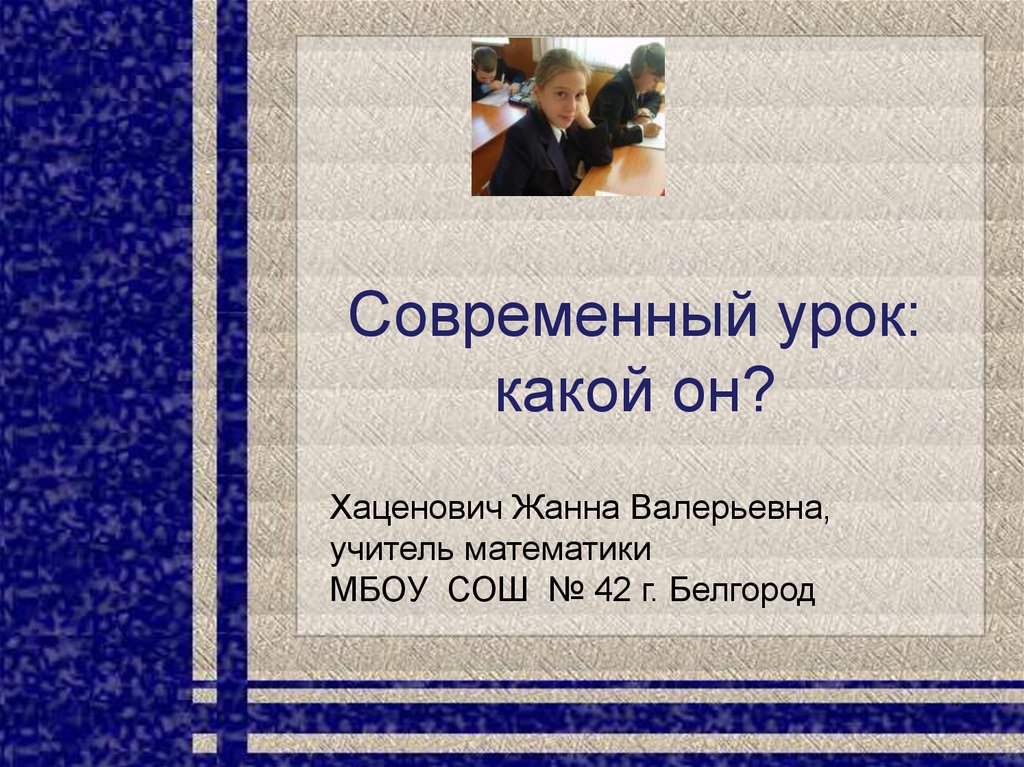 Современный урок: какой он?

Хаценович Жанна Валерьевна,
учитель математики
МБОУ СОШ № 42 г. Белгород